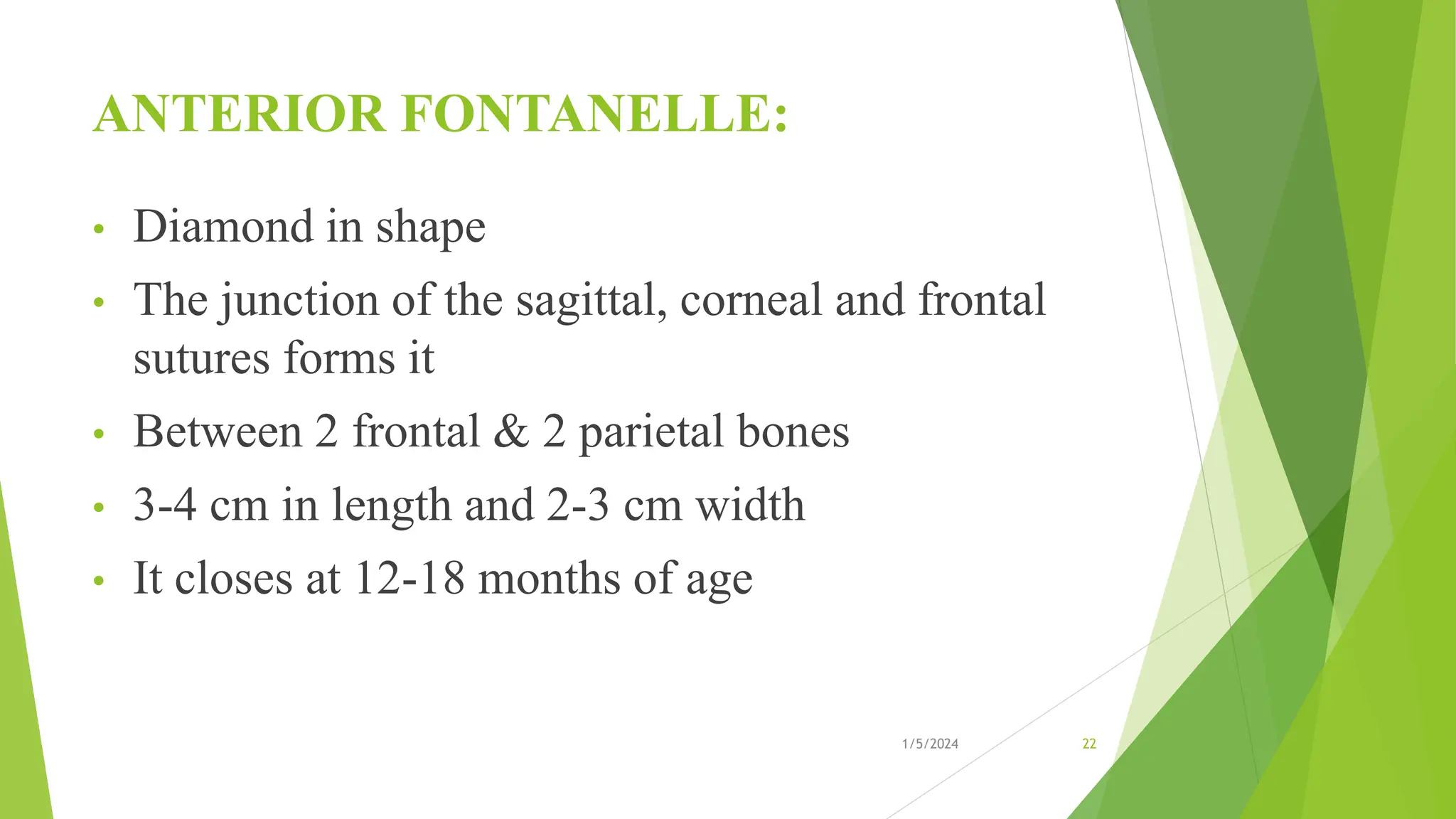 ANTERIOR FONTANELLE:

• Diamond in shape
• The junction of the sagittal, corneal and frontal sutures forms it
• Between 2 frontal & 2 parietal bones
• 3-4 cm in length and 2-3 cm width
• It closes at 12-18 months of age

1/5/2024

22